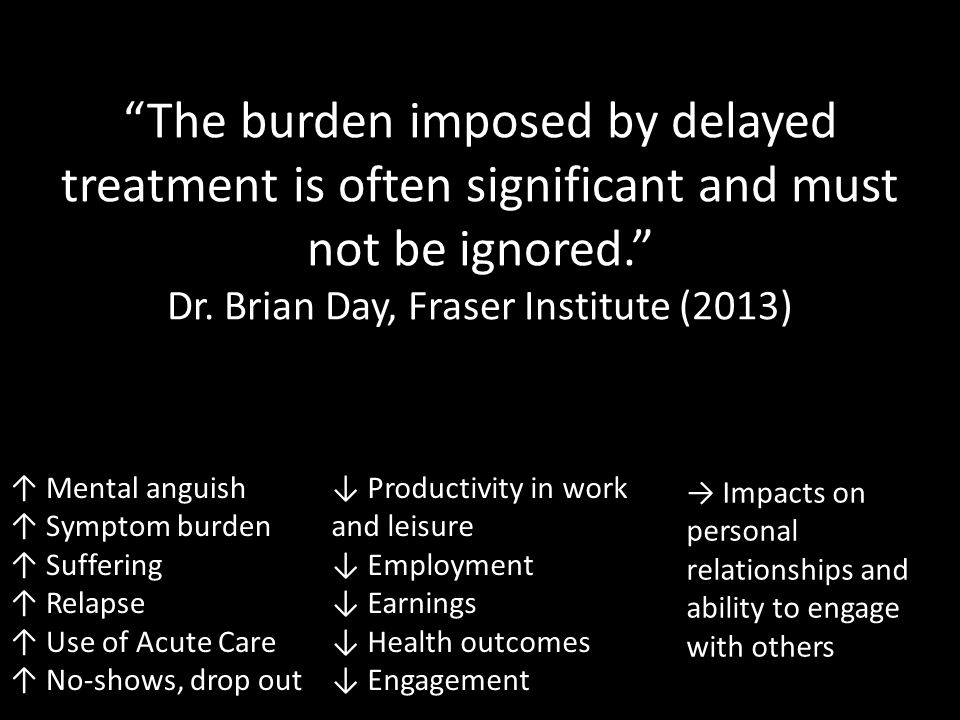 “The burden imposed by delayed treatment is often significant and must not be ignored.”
Dr. Brian Day, Fraser Institute (2013)

↑ Mental anguish
↑ Symptom burden
↑ Suffering
↑ Relapse
↑ Use of Acute Care
↑ No-shows, drop out

↓ Productivity in work and leisure
↓ Employment
↓ Earnings
↓ Health outcomes
↓ Engagement

→ Impacts on personal relationships and ability to engage with others